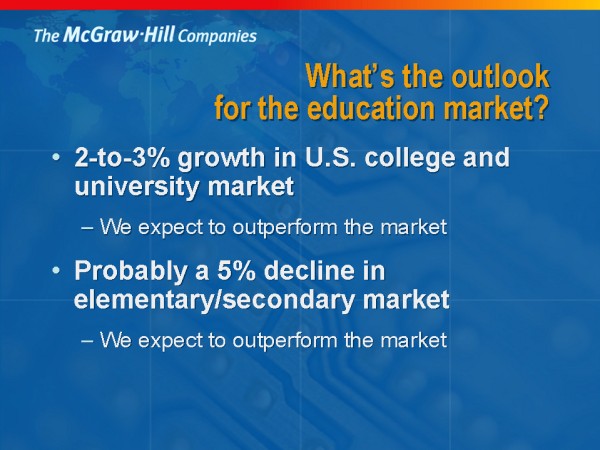 The McGraw·Hill Companies

What's the outlook for the education market?

• 2-to-3% growth in U.S. college and university market

– We expect to outperform the market

• Probably a 5% decline in elementary/secondary market

– We expect to outperform the market